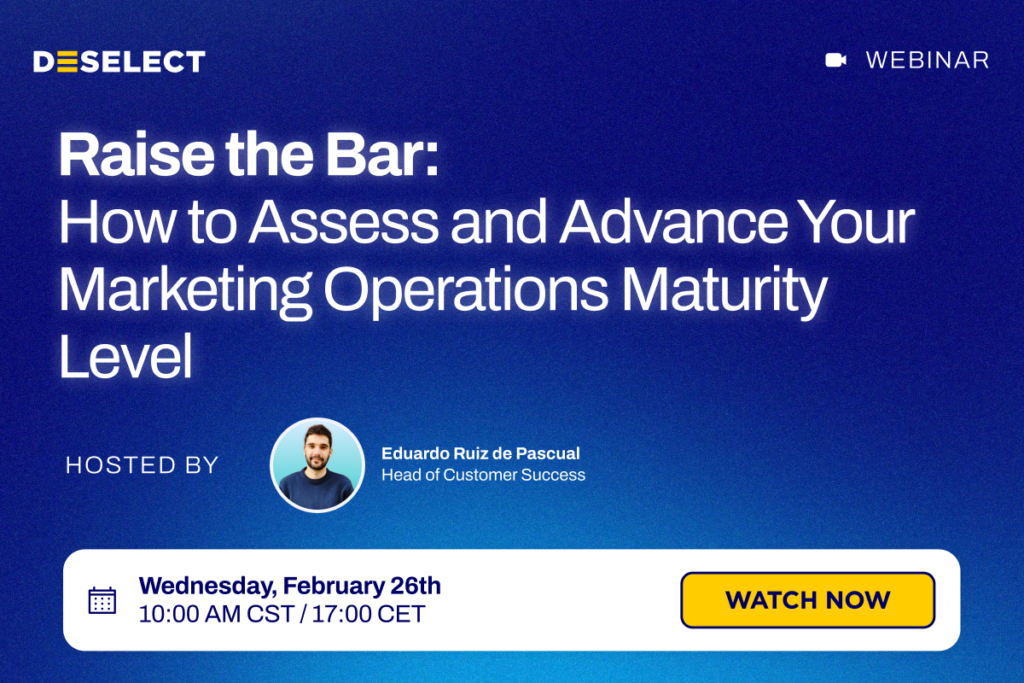 DESELECT

WEBINAR

Raise the Bar:
How to Assess and Advance Your Marketing Operations Maturity Level

HOSTED BY

Eduardo Ruiz de Pascual
Head of Customer Success

Wednesday, February 26th
10:00 AM CST / 17:00 CET

WATCH NOW